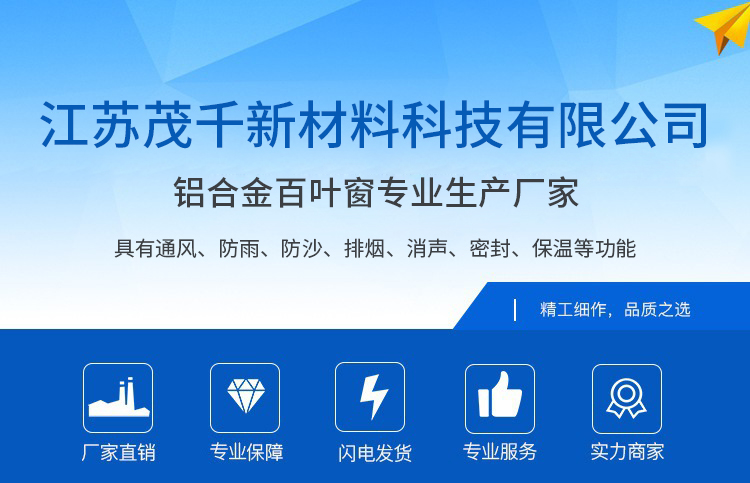 江苏茂千新材料科技有限公司

铝合金百叶窗专业生产厂家

具有通风、防雨、防沙、排烟、消声、密封、保温等功能

精工细作，品质之选

厂家直销

专业保障

闪电发货

专业服务

实力商家